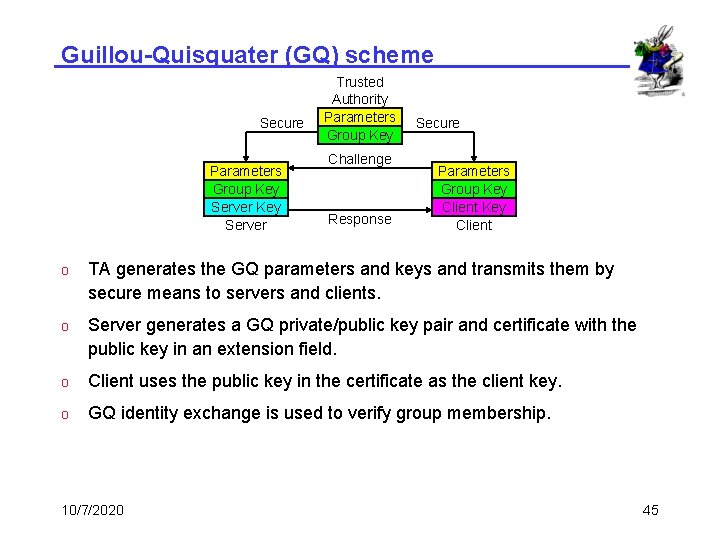 Guillou-Quisquater (GQ) scheme

Trusted Authority
Parameters
Group Key
Secure
Secure
Challenge
Parameters
Group Key
Server Key
Server
Response
Parameters
Group Key
Client Key
Client

o TA generates the GQ parameters and keys and transmits them by secure means to servers and clients.

o Server generates a GQ private/public key pair and certificate with the public key in an extension field.

o Client uses the public key in the certificate as the client key.

o GQ identity exchange is used to verify group membership.

10/7/2020
45